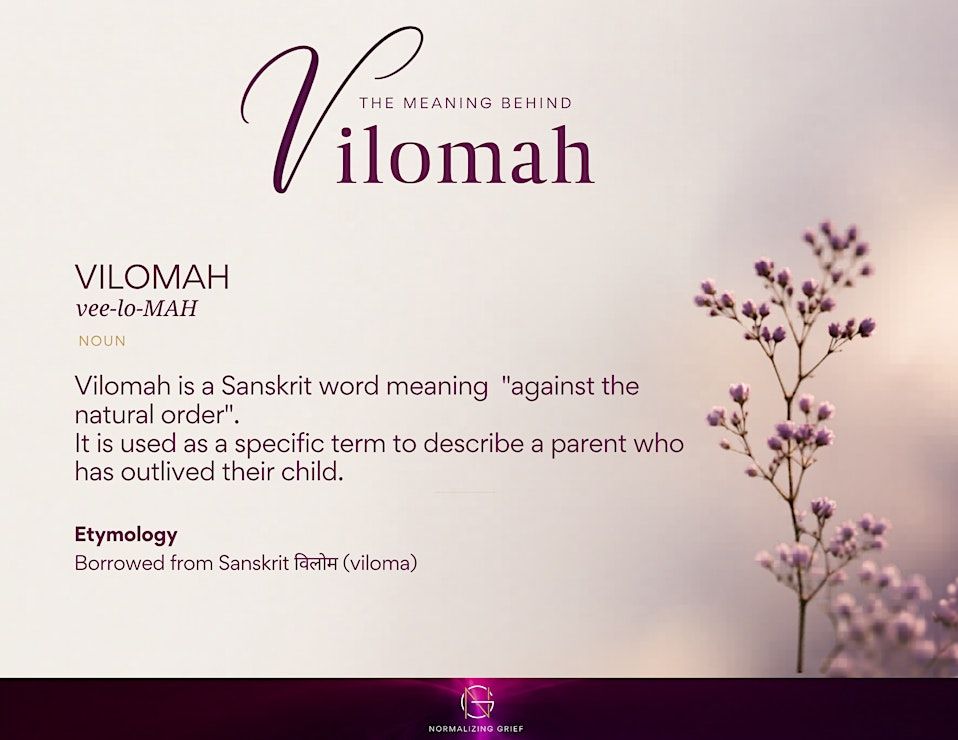 THE MEANING BEHIND
Vilomah

VILOMAH
vee-lo-MAH
NOUN

Vilomah is a Sanskrit word meaning "against the natural order".
It is used as a specific term to describe a parent who has outlived their child.

Etymology
Borrowed from Sanskrit विलोम (viloma)

NG
NORMALIZING GRIEF